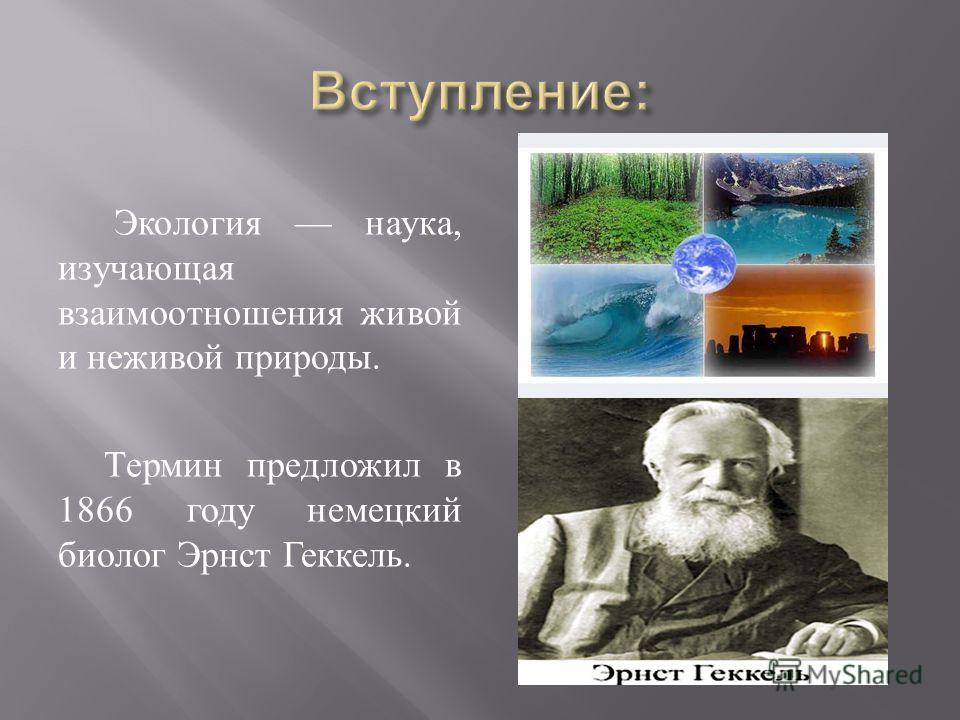 Вступление:

Экология — наука, изучающая взаимоотношения живой и неживой природы.

Термин предложил в 1866 году немецкий биолог Эрнст Геккель.

Эрнст Геккель

MyShared